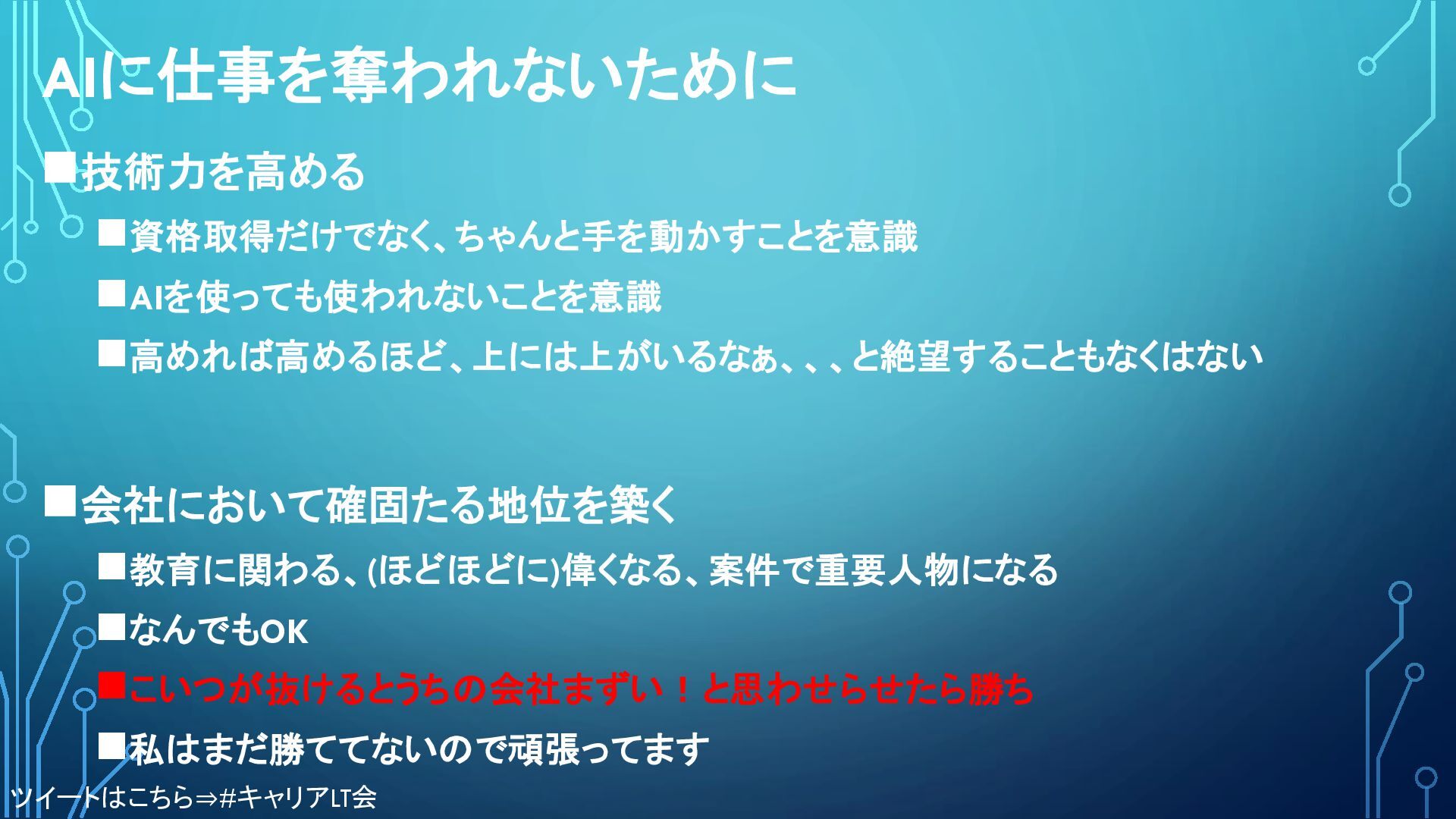 AIに仕事を奪われないために

■技術力を高める

■資格取得だけでなく、ちゃんと手を動かすことを意識

■AIを使っても使われないことを意識

■高めれば高めるほど、上には上がいるなぁ、、、と絶望することもなくはない

■会社において確固たる地位を築く

■教育に関わる、(ほどほどに)偉くなる、案件で重要人物になる

■なんでもOK

■こいつが抜けるとうちの会社まずい！と思わせらせたら勝ち

■私はまだ勝ててないので頑張ってます

ツイートはこちら⇒#キャリアLT会